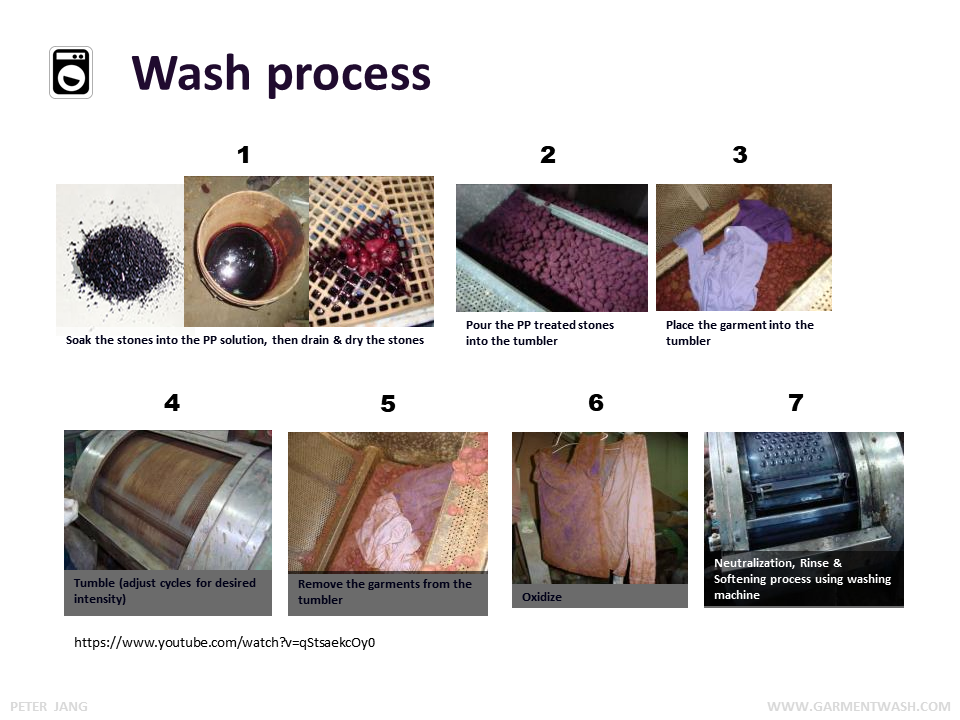 Wash process

1

Soak the stones into the PP solution, then drain & dry the stones

2

Pour the PP treated stones into the tumbler

3

Place the garment into the tumbler

4

Tumble (adjust cycles for desired intensity)

5

Remove the garments from the tumbler

6

Oxidize

7

Neutralization, Rinse & Softening process using washing machine

https://www.youtube.com/watch?v=qStsaekcOy0

PETER JANG

WWW.GARMENTWASH.COM